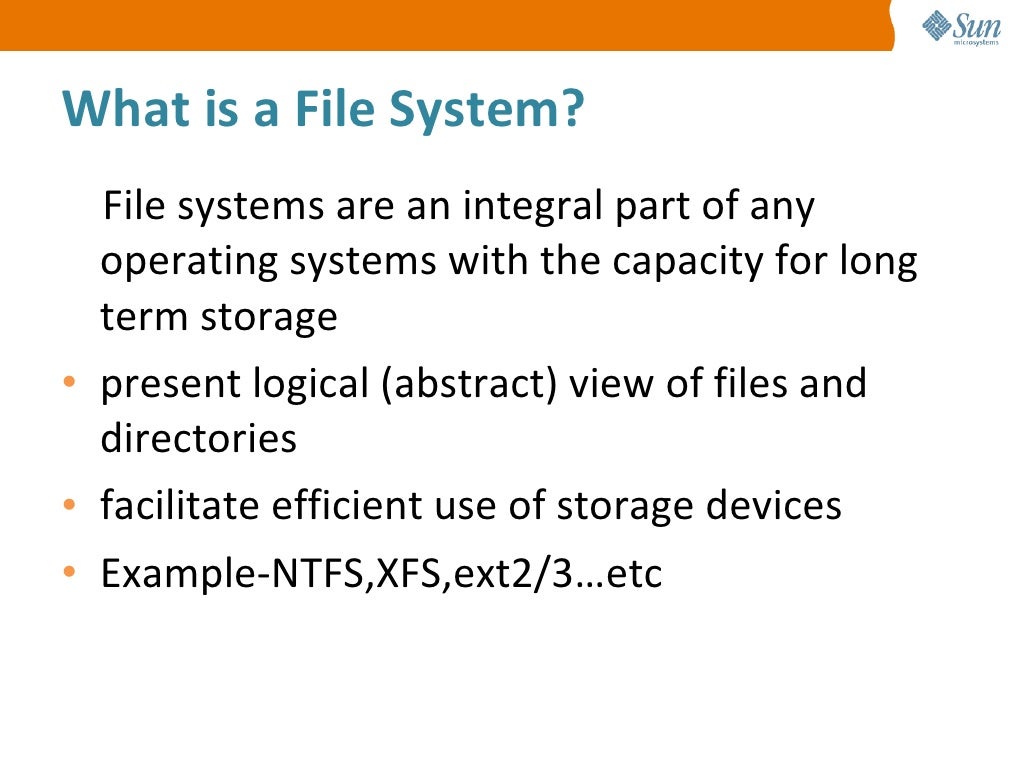 Sun microsystems

What is a File System?

File systems are an integral part of any operating systems with the capacity for long term storage

• present logical (abstract) view of files and directories

• facilitate efficient use of storage devices

• Example-NTFS,XFS,ext2/3…etc